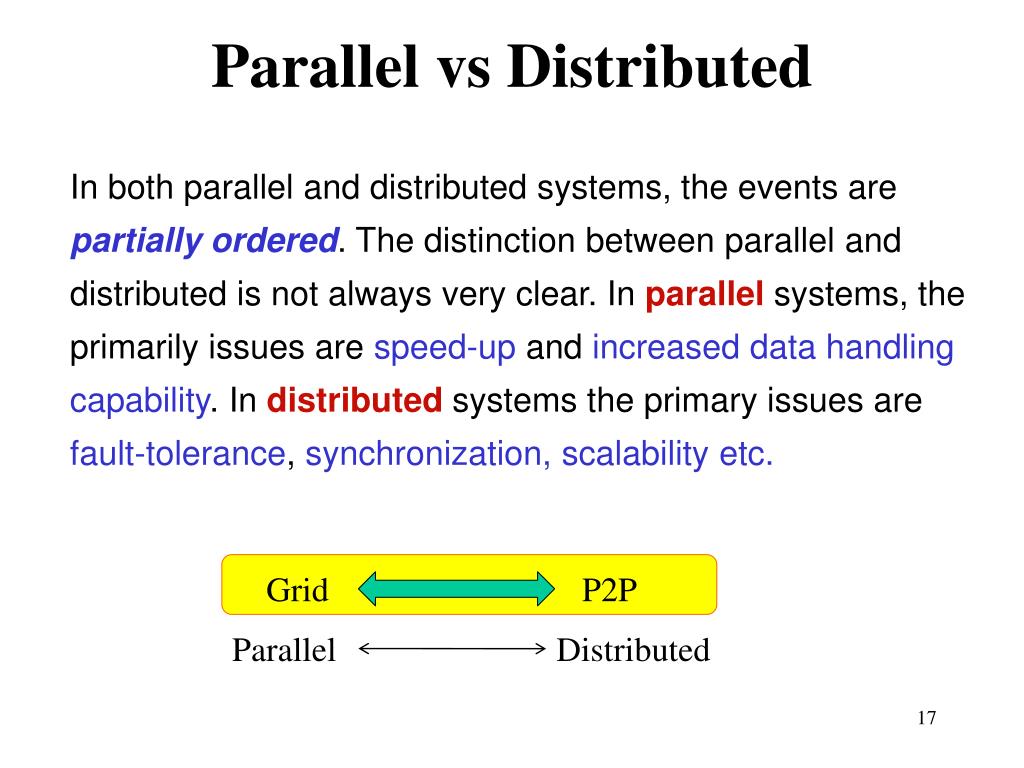 Parallel vs Distributed

In both parallel and distributed systems, the events are partially ordered. The distinction between parallel and distributed is not always very clear. In parallel systems, the primarily issues are speed-up and increased data handling capability. In distributed systems the primary issues are fault-tolerance, synchronization, scalability etc.

Grid P2P

Parallel Distributed

17